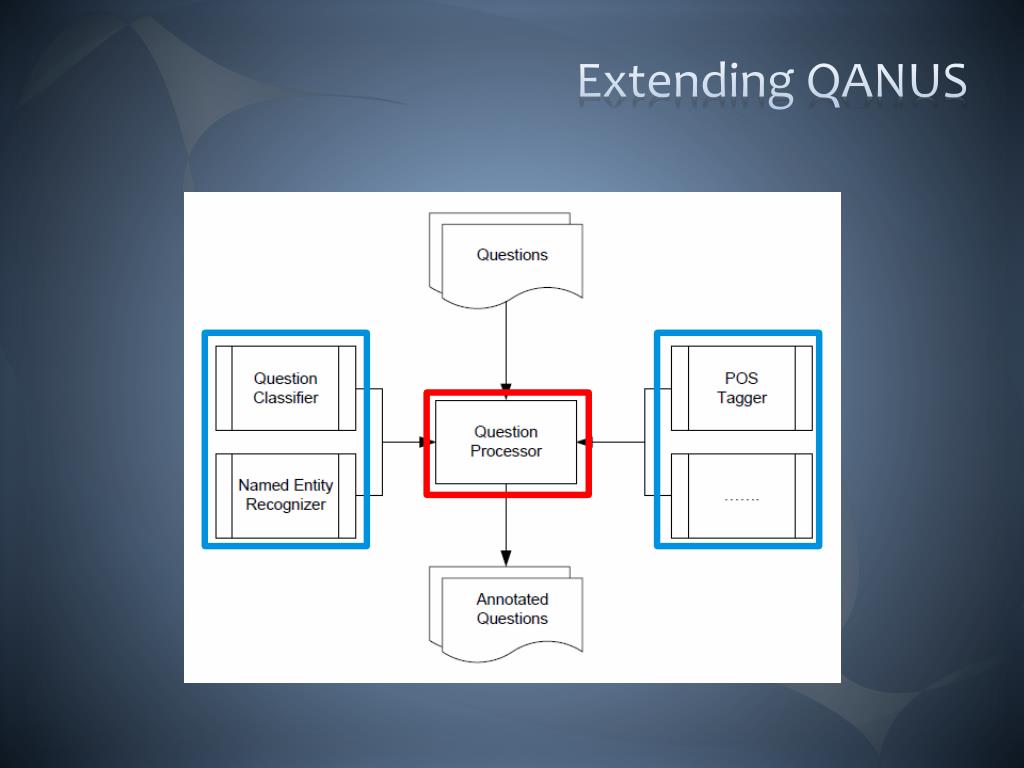 Extending QANUS

Questions

Question Classifier

Named Entity Recognizer

Question Processor

POS Tagger

.......

Annotated Questions